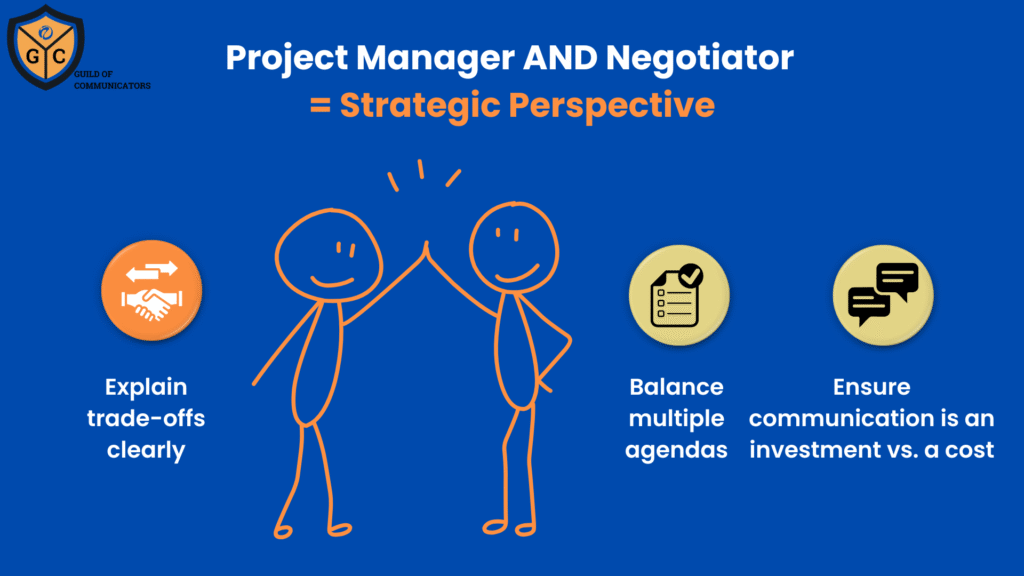 G C
GUILD OF COMMUNICATORS

Project Manager AND Negotiator
= Strategic Perspective

Explain trade-offs clearly

Balance multiple agendas

Ensure communication is an investment vs. a cost